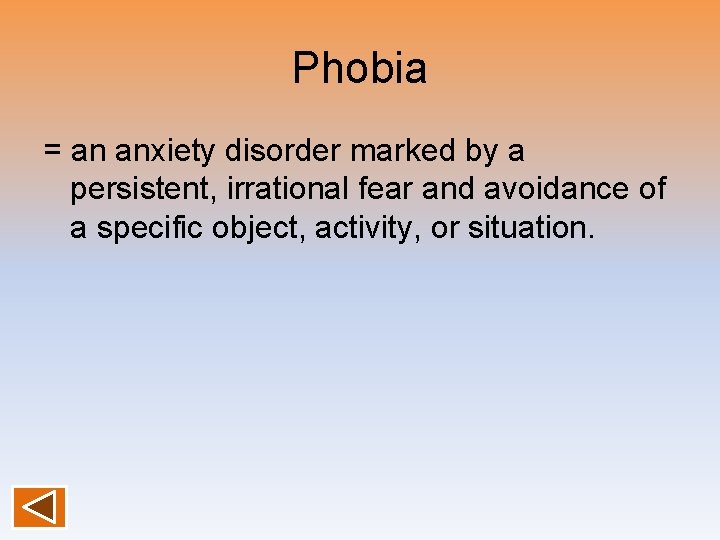 Phobia

= an anxiety disorder marked by a persistent, irrational fear and avoidance of a specific object, activity, or situation.